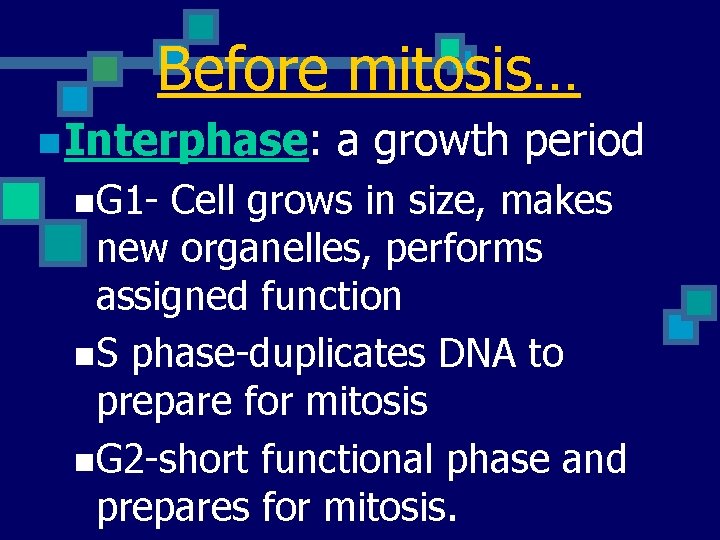 Before mitosis…

Interphase: a growth period

G1- Cell grows in size, makes new organelles, performs assigned function

S phase-duplicates DNA to prepare for mitosis

G2-short functional phase and prepares for mitosis.